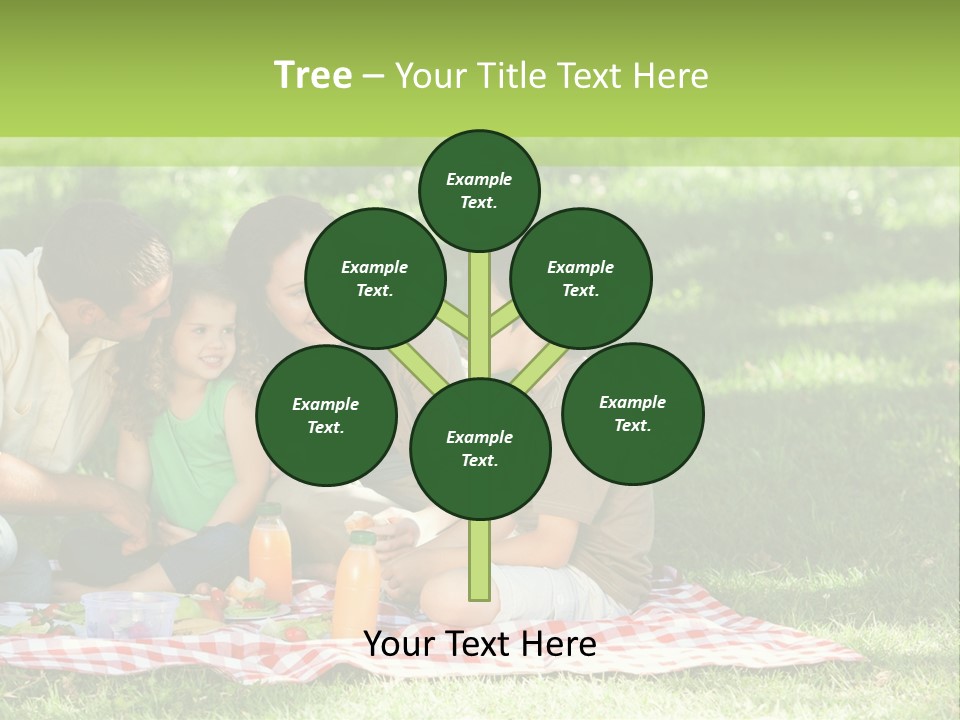 Tree – Your Title Text Here

Example Text.

Example Text.

Example Text.

Example Text.

Example Text.

Example Text.

Your Text Here